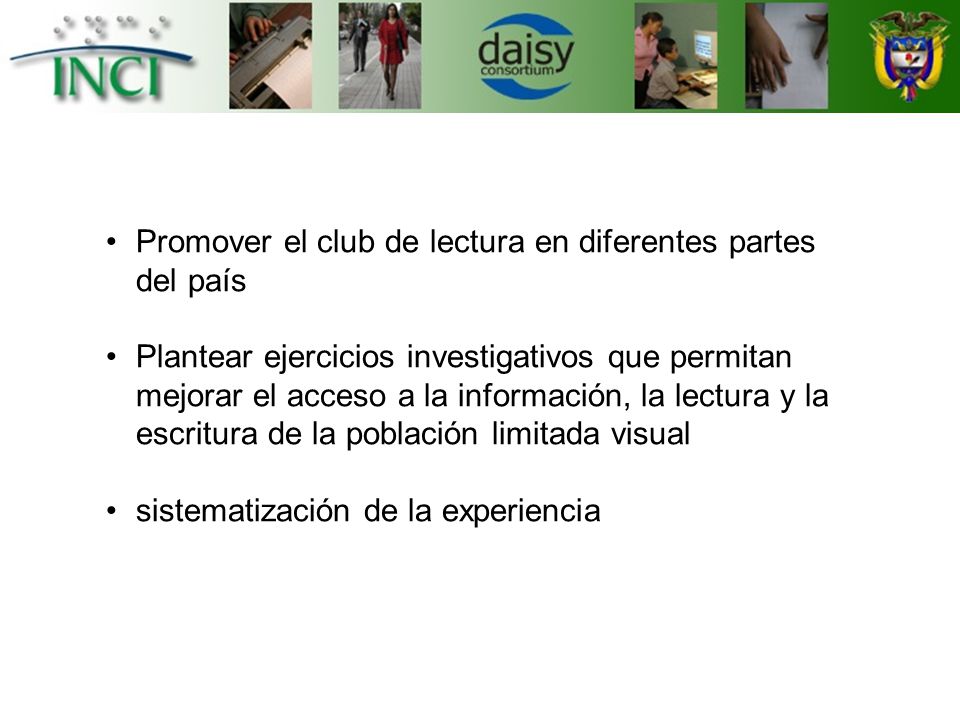 INCI

daisy consortium

• Promover el club de lectura en diferentes partes del país

• Plantear ejercicios investigativos que permitan mejorar el acceso a la información, la lectura y la escritura de la población limitada visual

• sistematización de la experiencia